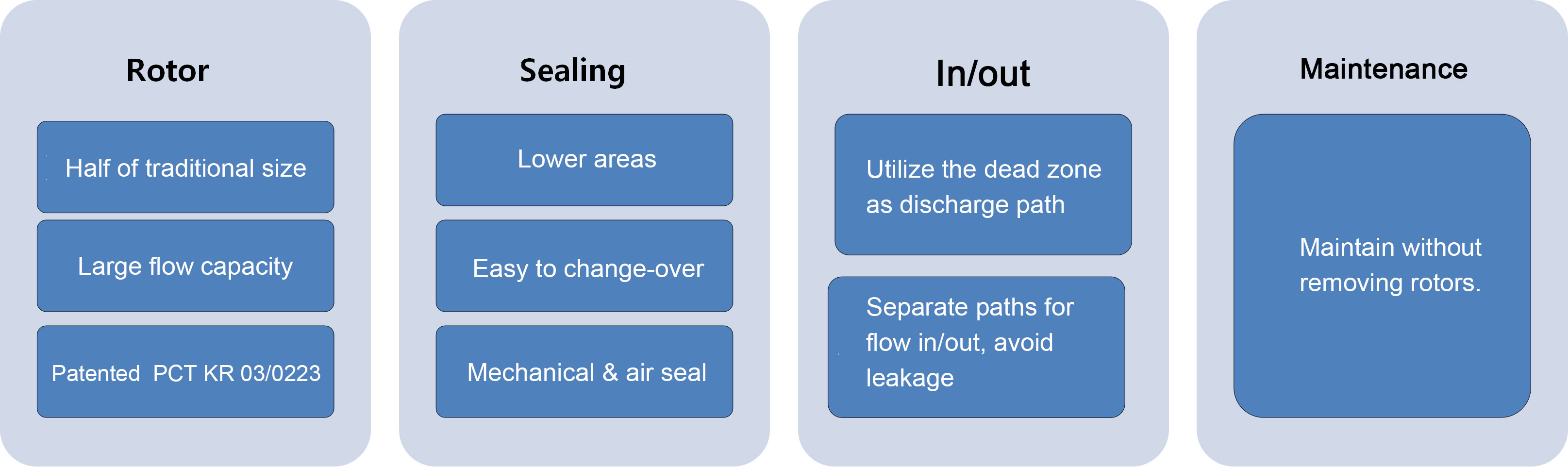 Rotor

Half of traditional size

Large flow capacity

Patented PCT KR 03/0223

Sealing

Lower areas

Easy to change-over

Mechanical & air seal

In/out

Utilize the dead zone as discharge path

Separate paths for flow in/out, avoid leakage

Maintenance

Maintain without removing rotors.